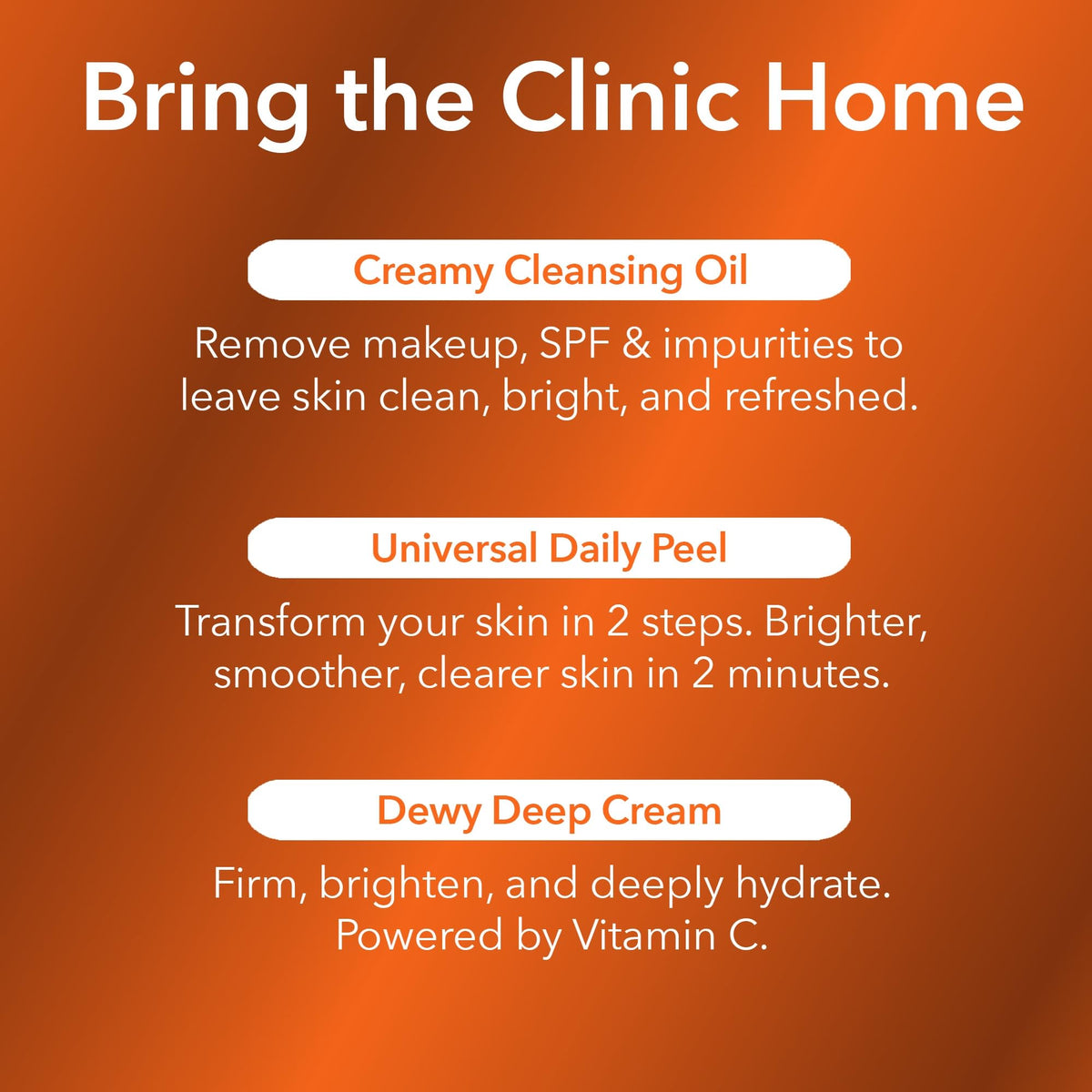 Bring the Clinic Home

Creamy Cleansing Oil

Remove makeup, SPF & impurities to leave skin clean, bright, and refreshed.

Universal Daily Peel

Transform your skin in 2 steps. Brighter, smoother, clearer skin in 2 minutes.

Dewy Deep Cream

Firm, brighten, and deeply hydrate. Powered by Vitamin C.